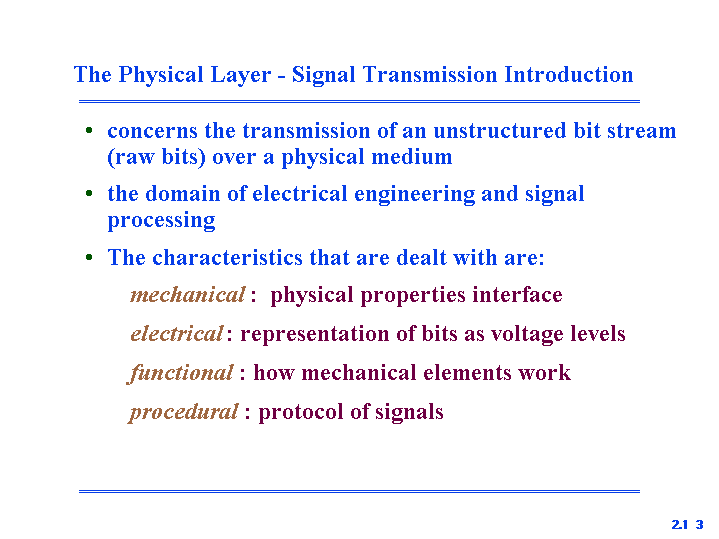 The Physical Layer - Signal Transmission Introduction

• concerns the transmission of an unstructured bit stream (raw bits) over a physical medium

• the domain of electrical engineering and signal processing

• The characteristics that are dealt with are:

mechanical : physical properties interface

electrical : representation of bits as voltage levels

functional : how mechanical elements work

procedural : protocol of signals

2.1 3